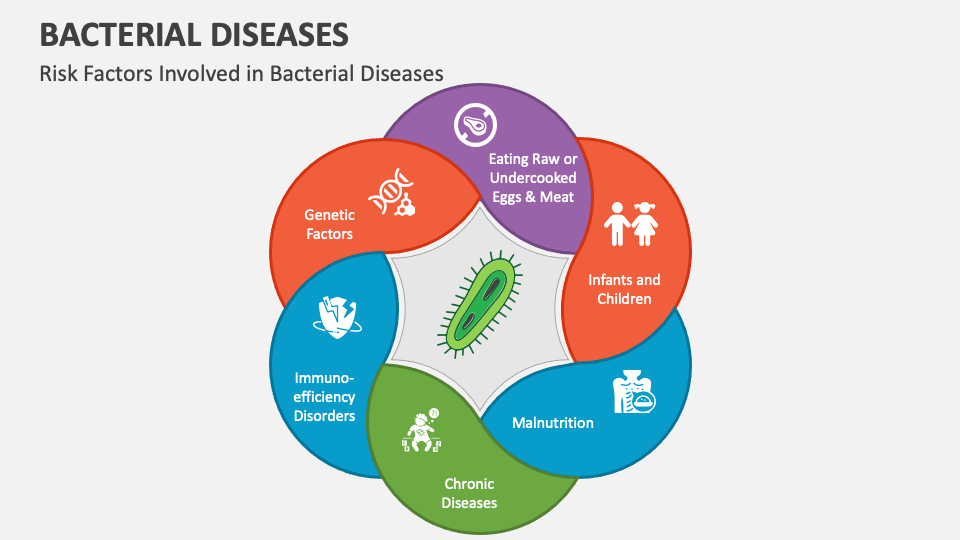 BACTERIAL DISEASES

Risk Factors Involved in Bacterial Diseases

Eating Raw or Undercooked Eggs & Meat

Infants and Children

Malnutrition

Chronic Diseases

Immuno-efficiency Disorders

Genetic Factors